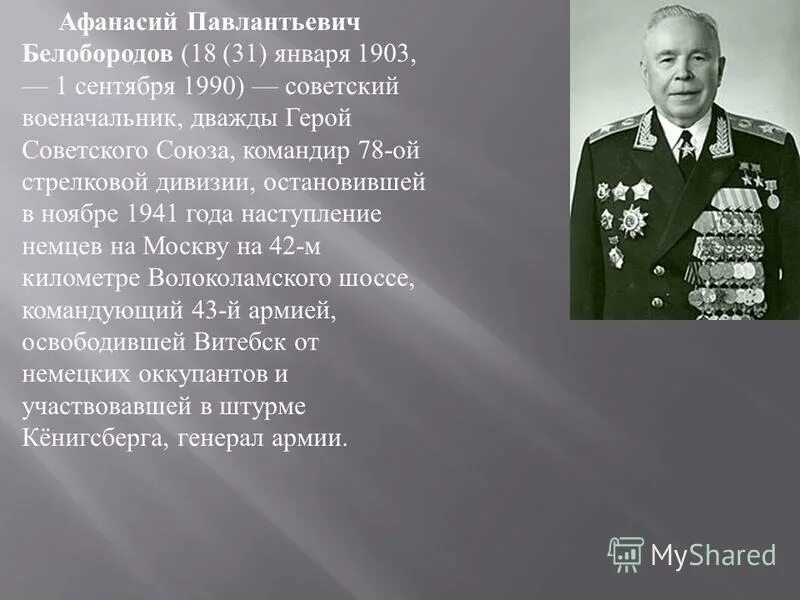 Афанасий Павлантьевич Белобородов (18 (31) января 1903, — 1 сентября 1990) — советский военачальник, дважды Герой Советского Союза, командир 78-ой стрелковой дивизии, остановившей в ноябре 1941 года наступление немцев на Москву на 42-м километре Волоколамского шоссе, командующий 43-й армией, освободившей Витебск от немецких оккупантов и участвовавшей в штурме Кёнигсберга, генерал армии.

MyShared